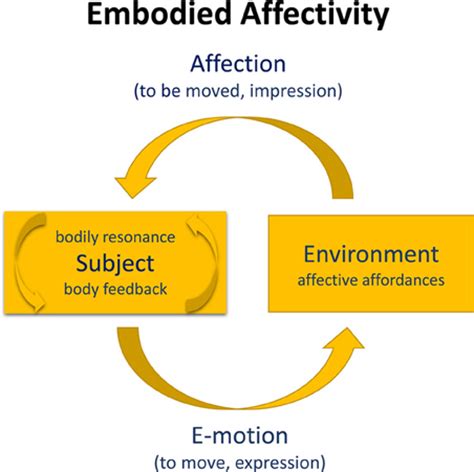 Embodied Affectivity

Affection
(to be moved, impression)

bodily resonance
Subject
body feedback

Environment
affective affordances

E-motion
(to move, expression)